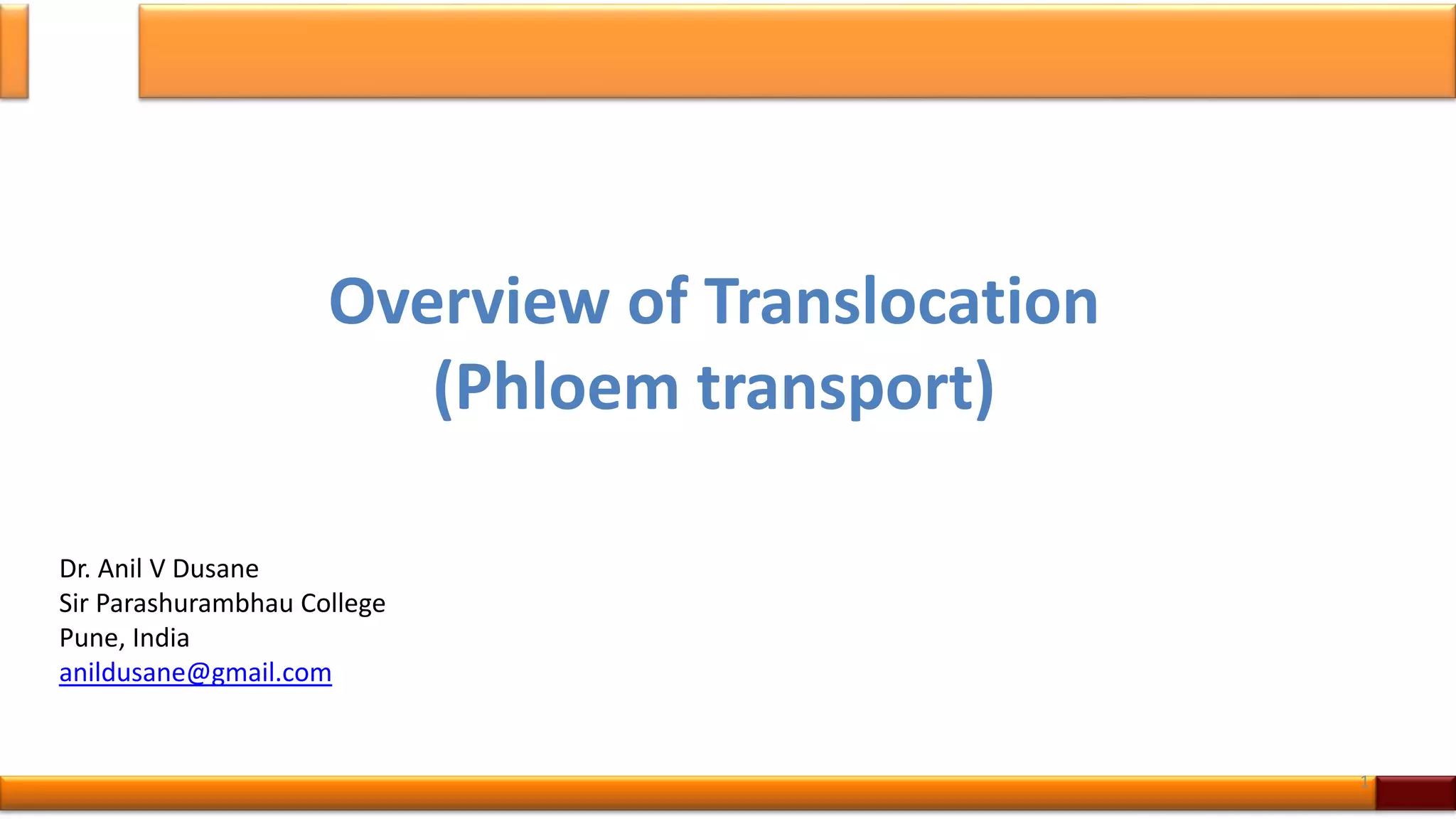 Overview of Translocation (Phloem transport)

Dr. Anil V Dusane
Sir Parashurambhau College
Pune, India
anildusane@gmail.com

1